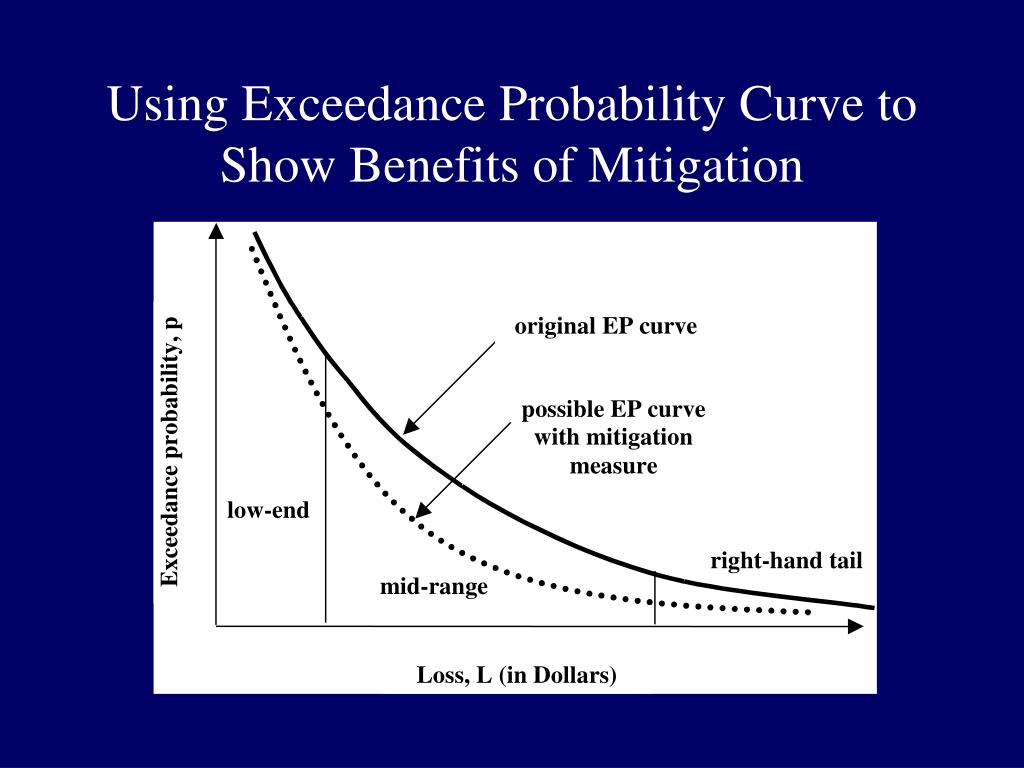 Using Exceedance Probability Curve to Show Benefits of Mitigation

Exceedance probability, p

original EP curve

possible EP curve with mitigation measure

low-end

mid-range

right-hand tail

Loss, L (in Dollars)